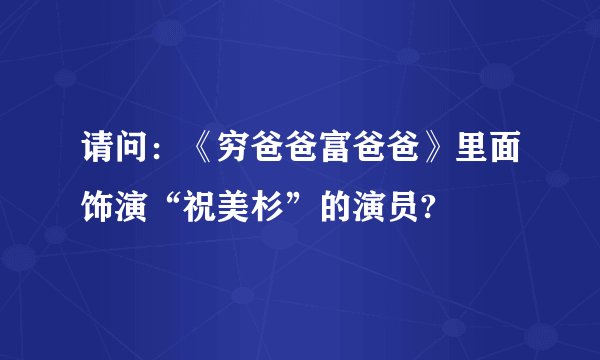 请问：《穷爸爸富爸爸》里面饰演“祝美杉”的演员?